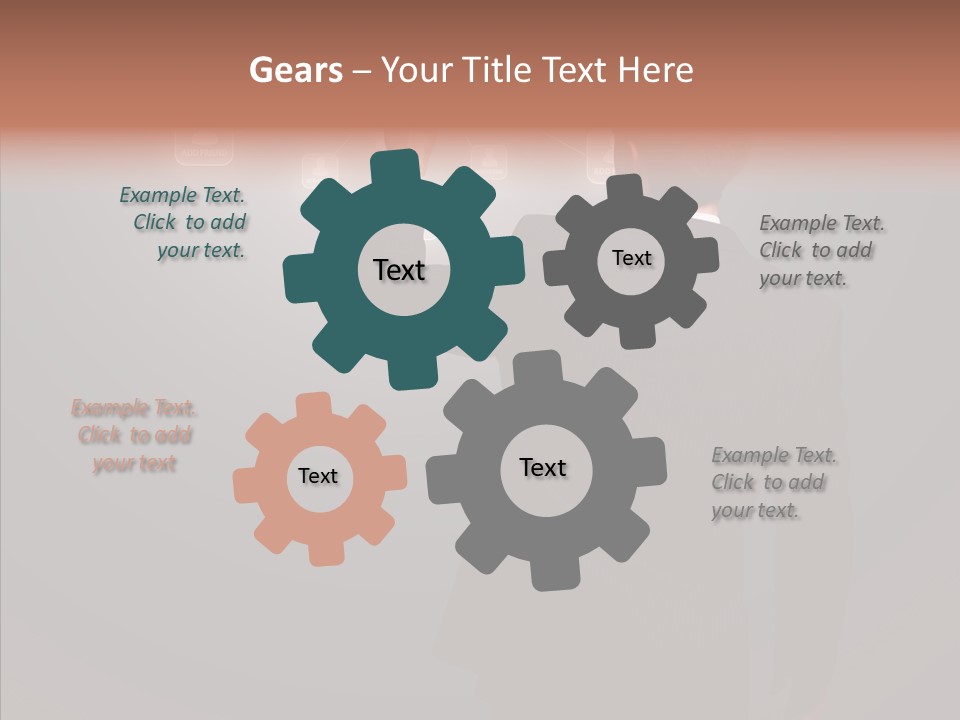 Gears – Your Title Text Here

Example Text. Click to add your text.

Text

Text

Example Text. Click to add your text.

Example Text. Click to add your text

Text

Text

Example Text. Click to add your text.